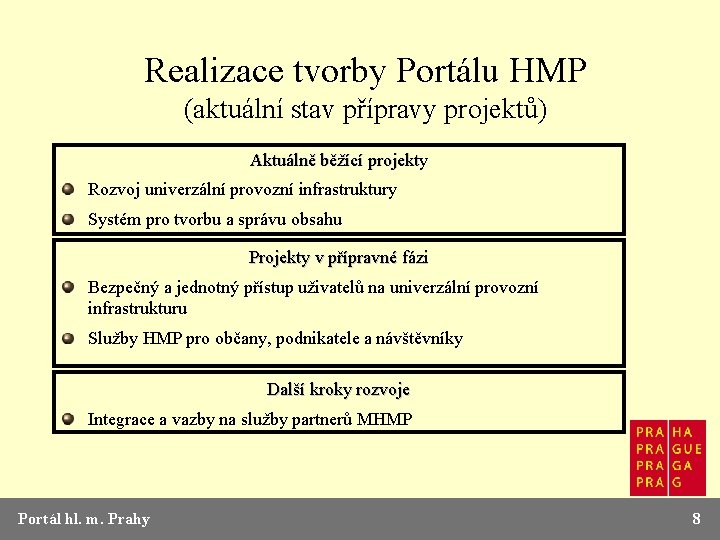 Realizace tvorby Portálu HMP
(aktuální stav přípravy projektů)

Aktuálně běžící projekty

Rozvoj univerzální provozní infrastruktury

Systém pro tvorbu a správu obsahu

Projekty v přípravné fázi

Bezpečný a jednotný přístup uživatelů na univerzální provozní infrastrukturu

Služby HMP pro občany, podnikatele a návštěvníky

Další kroky rozvoje

Integrace a vazby na služby partnerů MHMP

PRA HA
PRA GUE
PRA GA
PRA G

Portál hl. m. Prahy

8